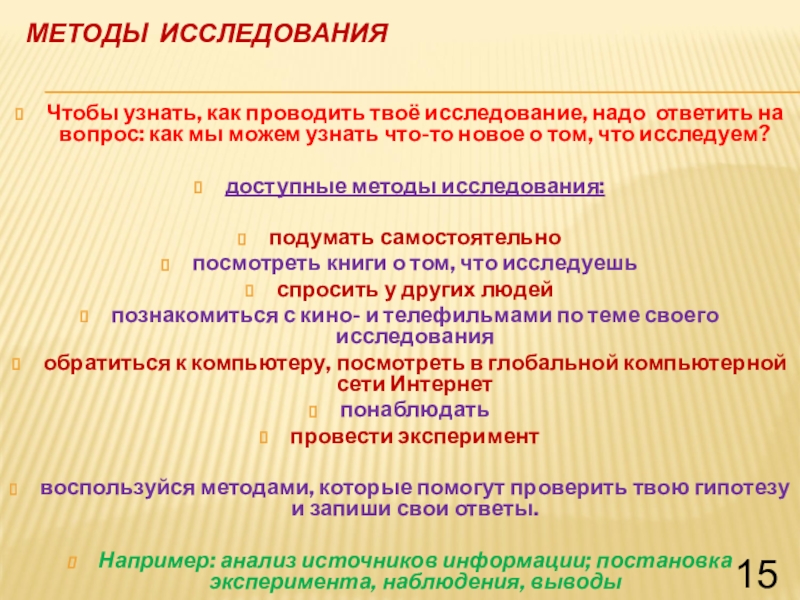 МЕТОДЫ ИССЛЕДОВАНИЯ

Чтобы узнать, как проводить твоё исследование, надо ответить на вопрос: как мы можем узнать что-то новое о том, что исследуем?

доступные методы исследования:

подумать самостоятельно

посмотреть книги о том, что исследуешь

спросить у других людей

познакомиться с кино- и телефильмами по теме своего исследования

обратиться к компьютеру, посмотреть в глобальной компьютерной сети Интернет

понаблюдать

провести эксперимент

воспользуйся методами, которые помогут проверить твою гипотезу и запиши свои ответы.

Например: анализ источников информации; постановка эксперимента, наблюдения, выводы

15